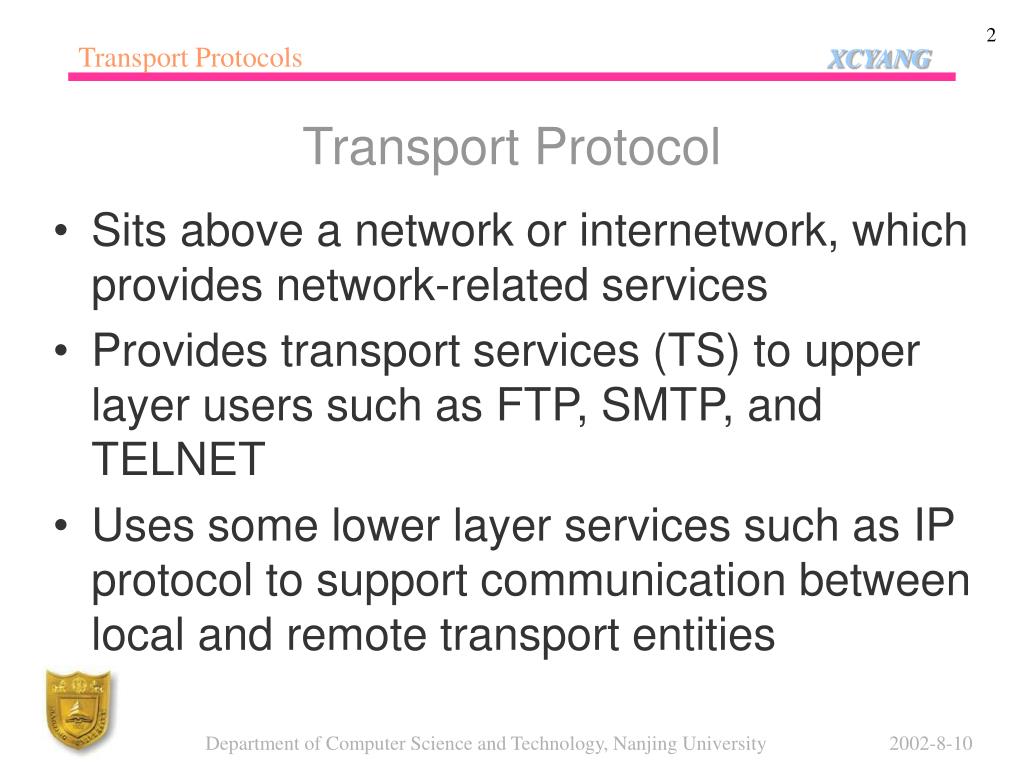 2

Transport Protocols XCYANG

Transport Protocol

• Sits above a network or internetwork, which provides network-related services

• Provides transport services (TS) to upper layer users such as FTP, SMTP, and TELNET

• Uses some lower layer services such as IP protocol to support communication between local and remote transport entities

Department of Computer Science and Technology, Nanjing University 2002-8-10